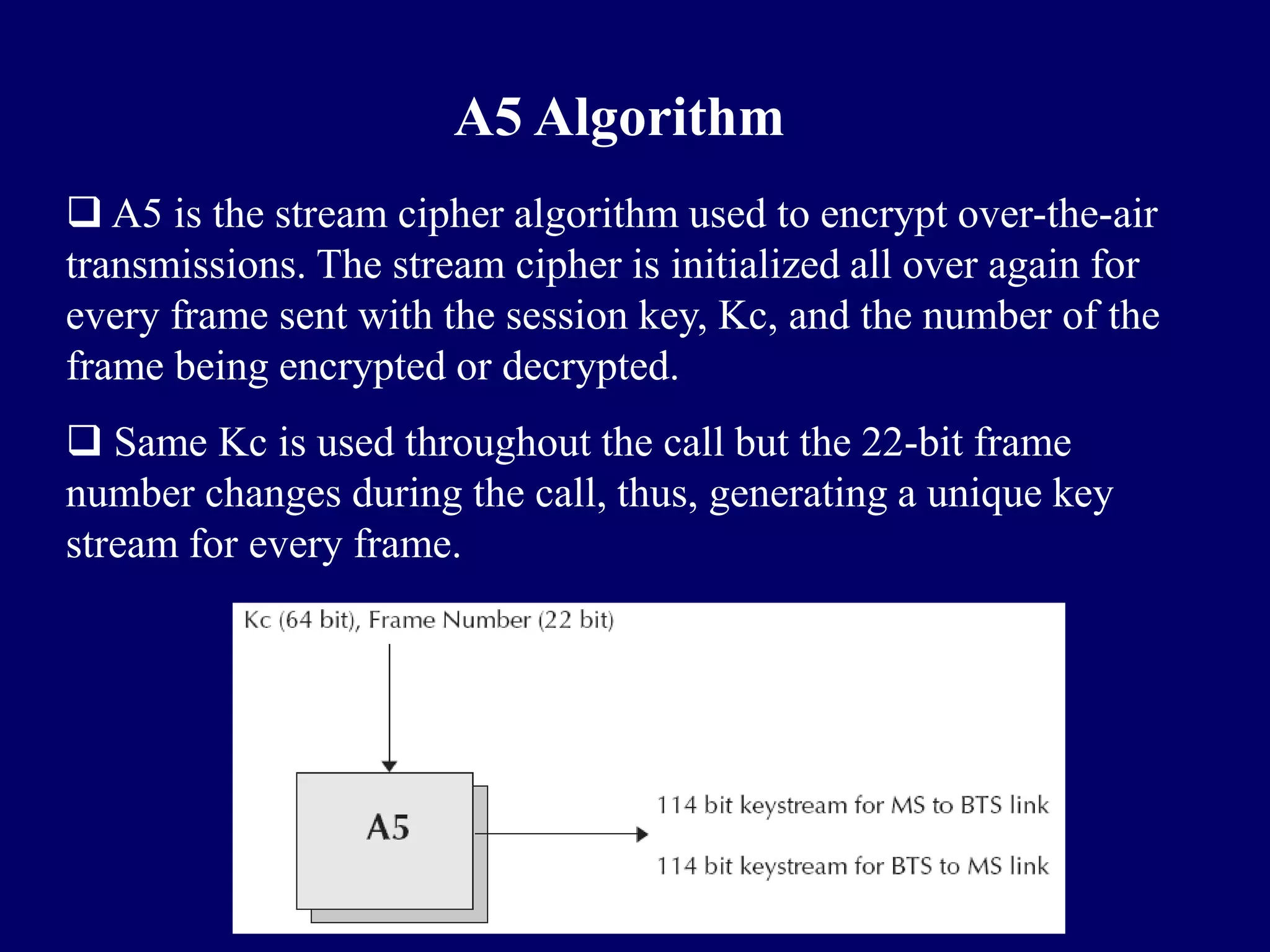 A5 Algorithm

❑ A5 is the stream cipher algorithm used to encrypt over-the-air transmissions. The stream cipher is initialized all over again for every frame sent with the session key, Kc, and the number of the frame being encrypted or decrypted.

❑ Same Kc is used throughout the call but the 22-bit frame number changes during the call, thus, generating a unique key stream for every frame.

Kc (64 bit), Frame Number (22 bit)

A5

114 bit keystream for MS to BTS link

114 bit keystream for BTS to MS link